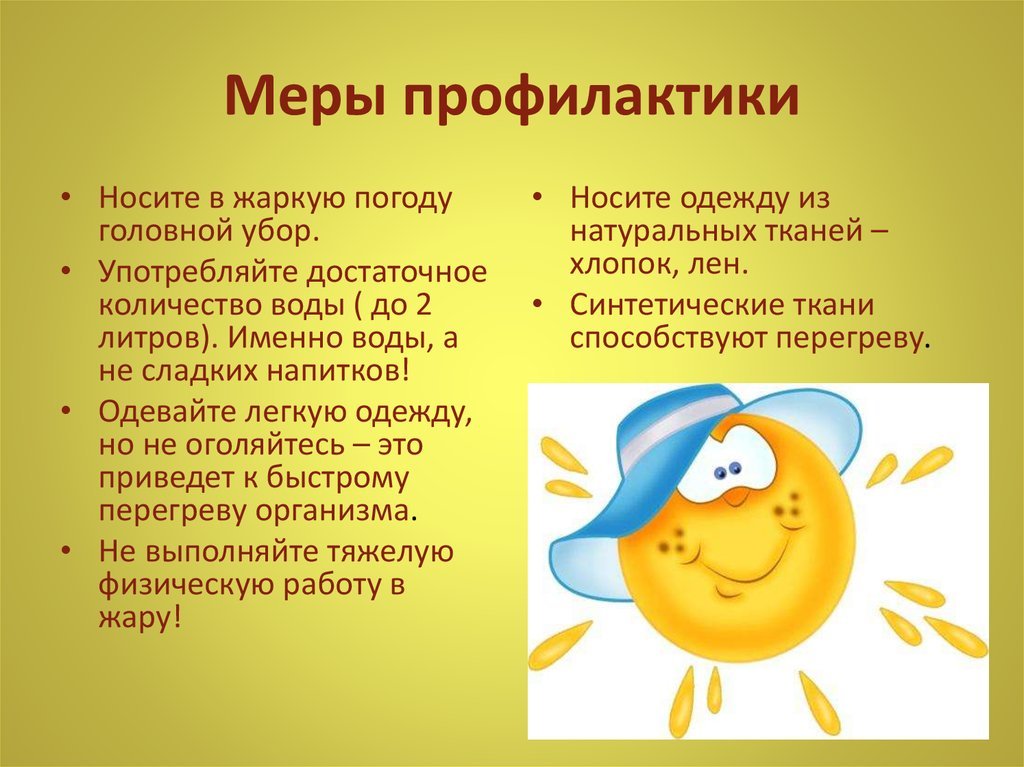 Меры профилактики

• Носите в жаркую погоду головной убор.
• Употребляйте достаточное количество воды ( до 2 литров). Именно воды, а не сладких напитков!
• Одевайте легкую одежду, но не оголяйтесь – это приведет к быстрому перегреву организма.
• Не выполняйте тяжелую физическую работу в жару!

• Носите одежду из натуральных тканей – хлопок, лен.
• Синтетические ткани способствуют перегреву.